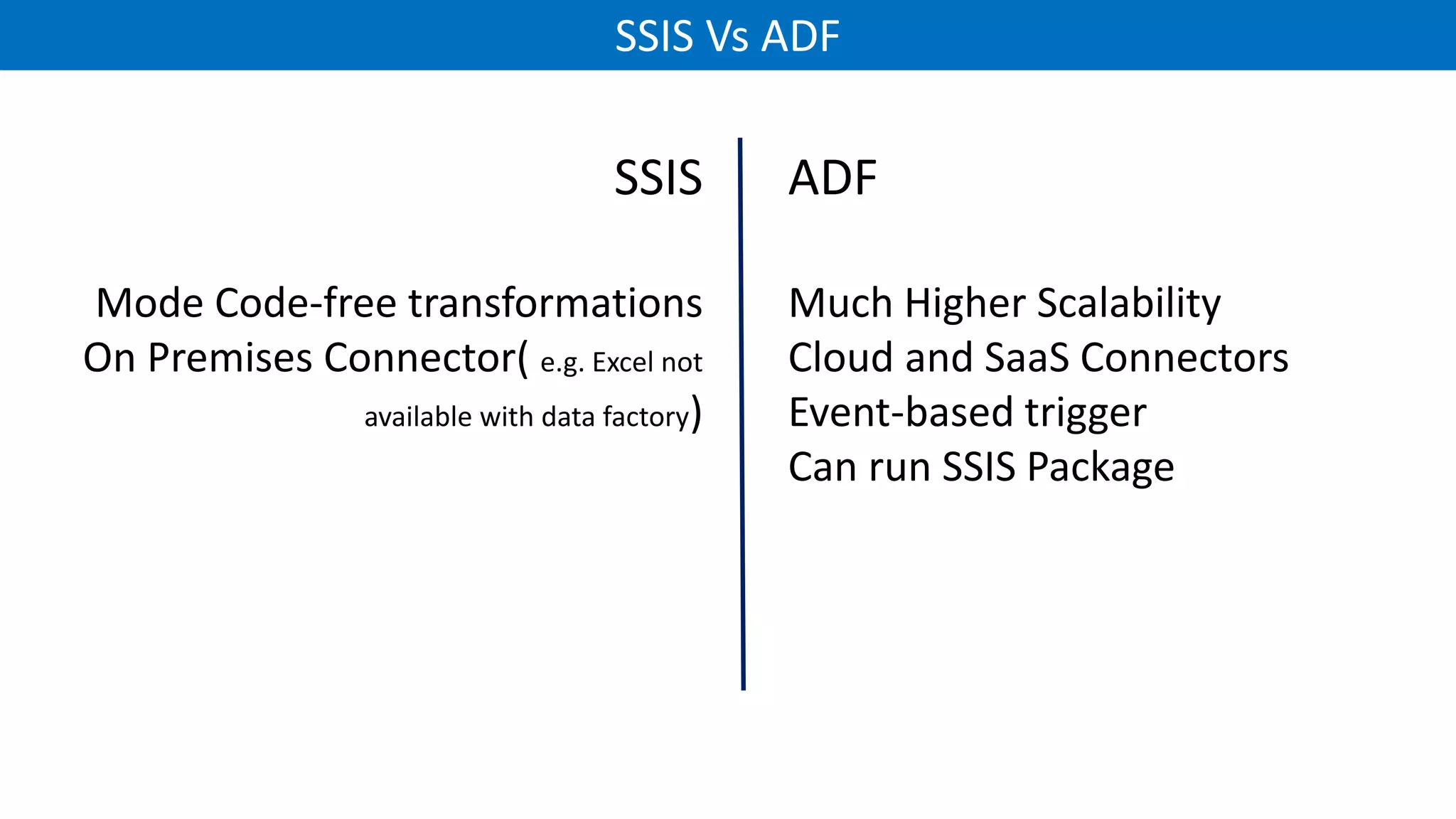 SSIS Vs ADF

SSIS

Mode Code-free transformations
On Premises Connector( e.g. Excel not available with data factory)

ADF

Much Higher Scalability
Cloud and SaaS Connectors
Event-based trigger
Can run SSIS Package